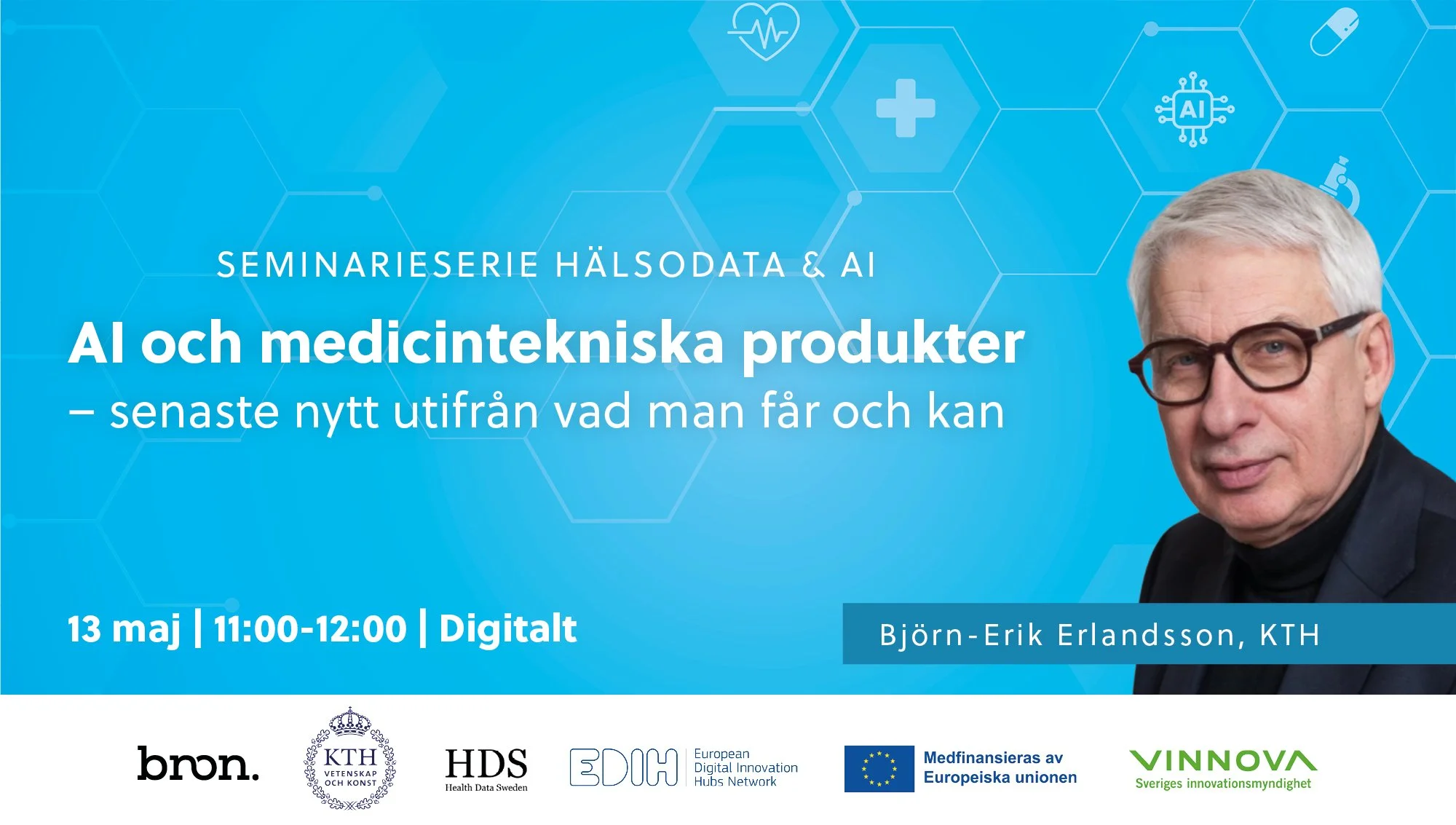 AI

SEMINARIESERIE HÄLSODATA & AI

AI och medicintekniska produkter

– senaste nytt utifrån vad man får och kan

13 maj | 11:00-12:00 | Digitalt

Björn-Erik Erlandsson, KTH

bron.

KTH VETENSKAP OCH KONST

HDS Health Data Sweden

EDIH European Digital Innovation Hubs Network

Medfinansieras av Europeiska unionen

VINNOVA Sveriges innovationsmyndighet